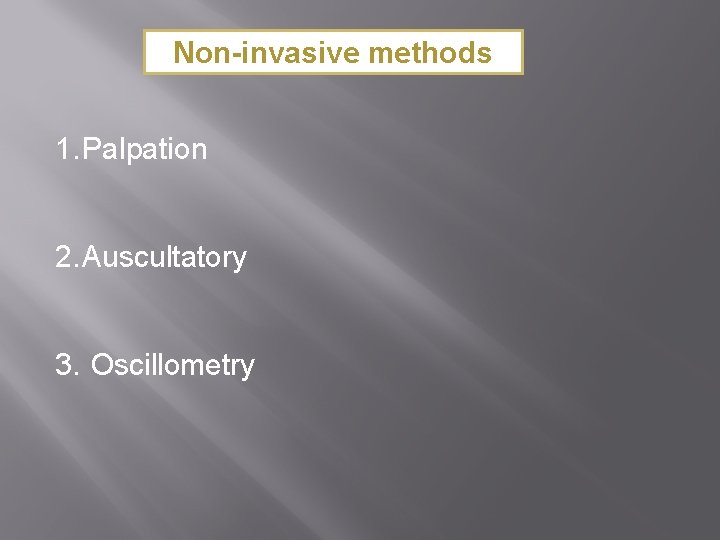 Non-invasive methods

1.Palpation

2.Auscultatory

3. Oscillometry